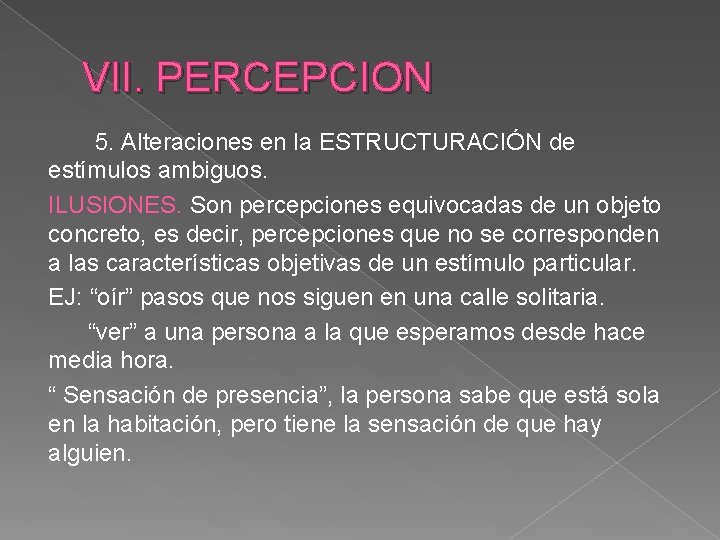 VII. PERCEPCION

5. Alteraciones en la ESTRUCTURACIÓN de estímulos ambiguos.

ILUSIONES. Son percepciones equivocadas de un objeto concreto, es decir, percepciones que no se corresponden a las características objetivas de un estímulo particular.

EJ: “oír” pasos que nos siguen en una calle solitaria.

“ver” a una persona a la que esperamos desde hace media hora.

“ Sensación de presencia”, la persona sabe que está sola en la habitación, pero tiene la sensación de que hay alguien.